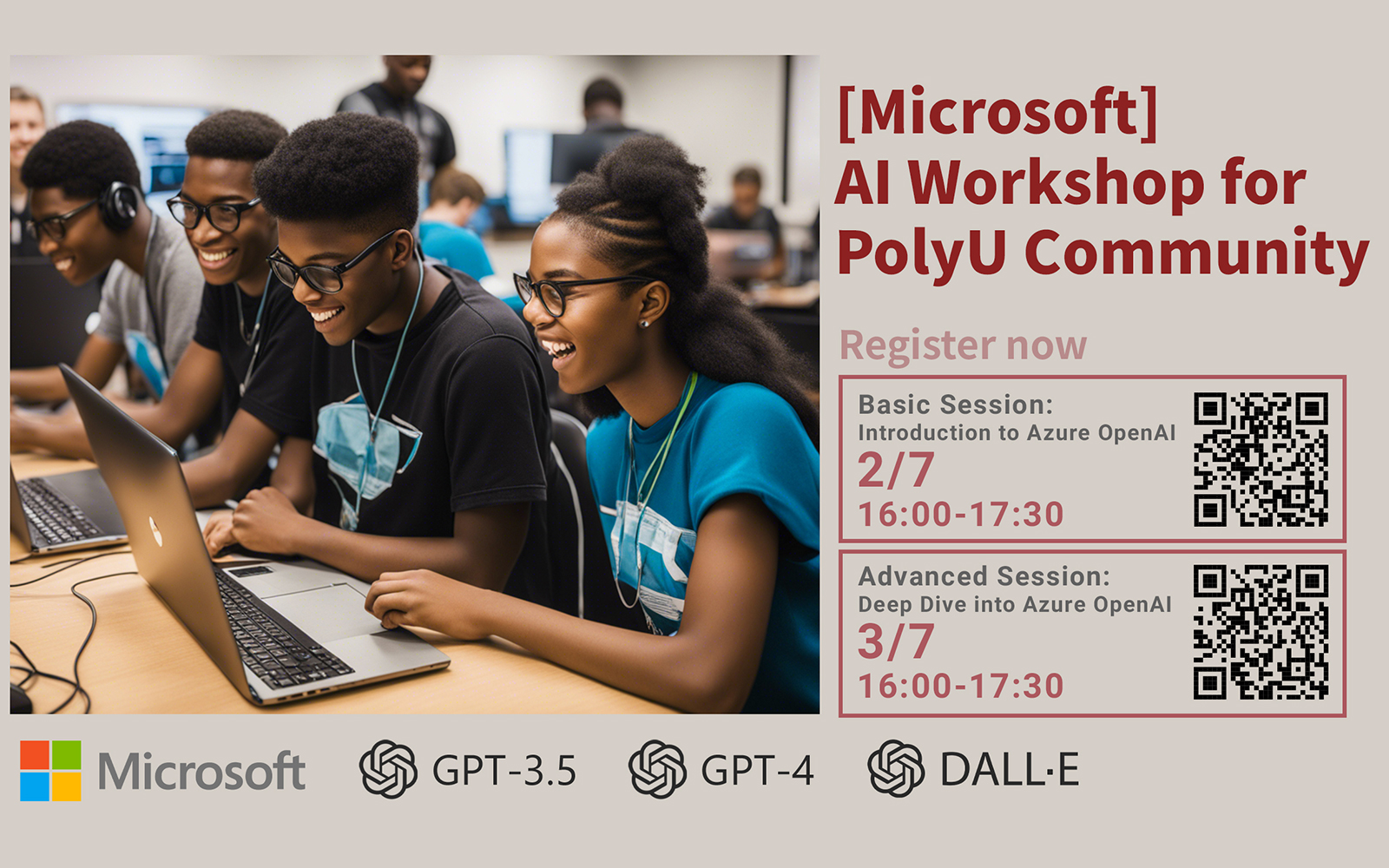 [Microsoft] AI Workshop for PolyU Community

Register now

Basic Session:
Introduction to Azure OpenAI
2/7
16:00-17:30

Advanced Session:
Deep Dive into Azure OpenAI
3/7
16:00-17:30

Microsoft GPT-3.5 GPT-4 DALL·E